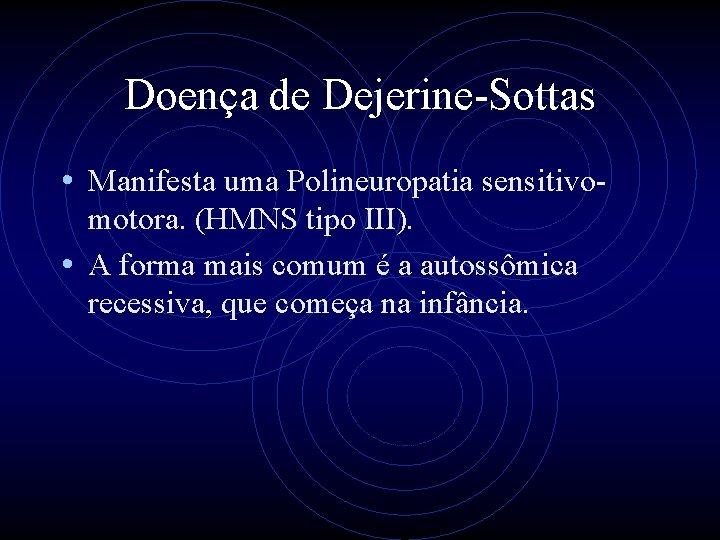 Doença de Dejerine-Sottas

• Manifesta uma Polineuropatia sensitivo-motora. (HMNS tipo III).
• A forma mais comum é a autossômica recessiva, que começa na infância.